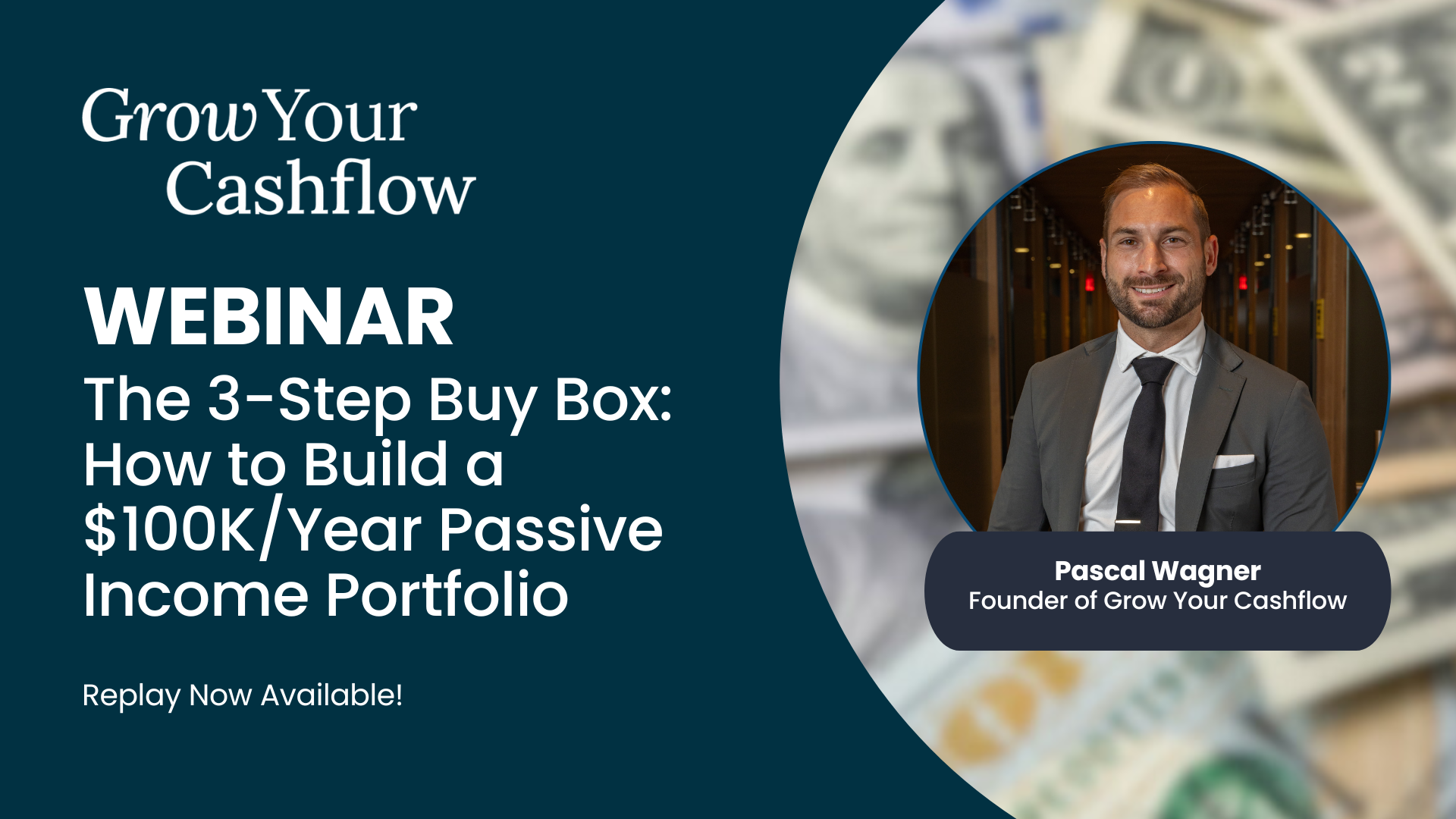 Grow Your Cashflow

WEBINAR

The 3-Step Buy Box: How to Build a \$100K/Year Passive Income Portfolio

Replay Now Available!

Pascal Wagner
Founder of Grow Your Cashflow